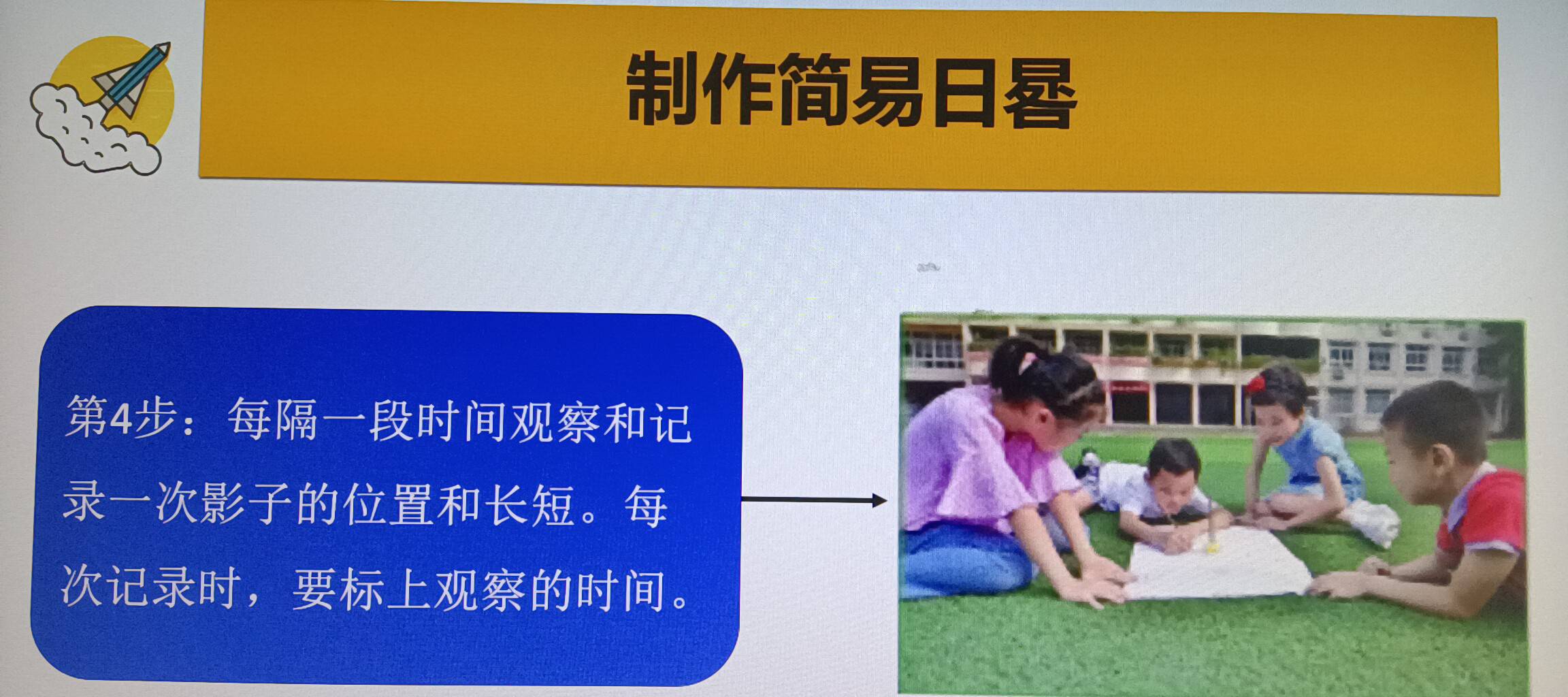 制作简易日晷

第4步：每隔一段时间观察和记录一次影子的位置和长短。每次记录时，要标上观察的时间。